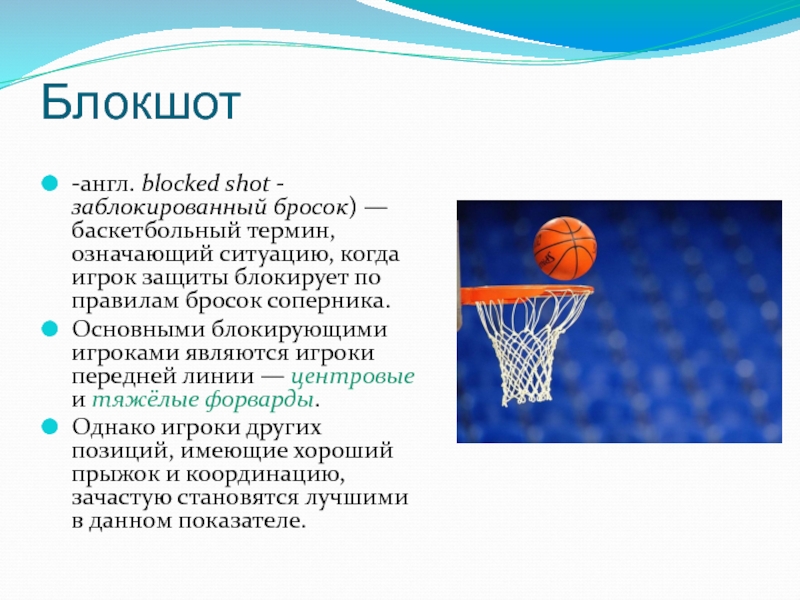 Блокшот

-англ. blocked shot - заблокированный бросок) — баскетбольный термин, означающий ситуацию, когда игрок защиты блокирует по правилам бросок соперника.

Основными блокирующими игроками являются игроки передней линии — центровые и тяжёлые форварды.

Однако игроки других позиций, имеющие хороший прыжок и координацию, зачастую становятся лучшими в данном показателе.